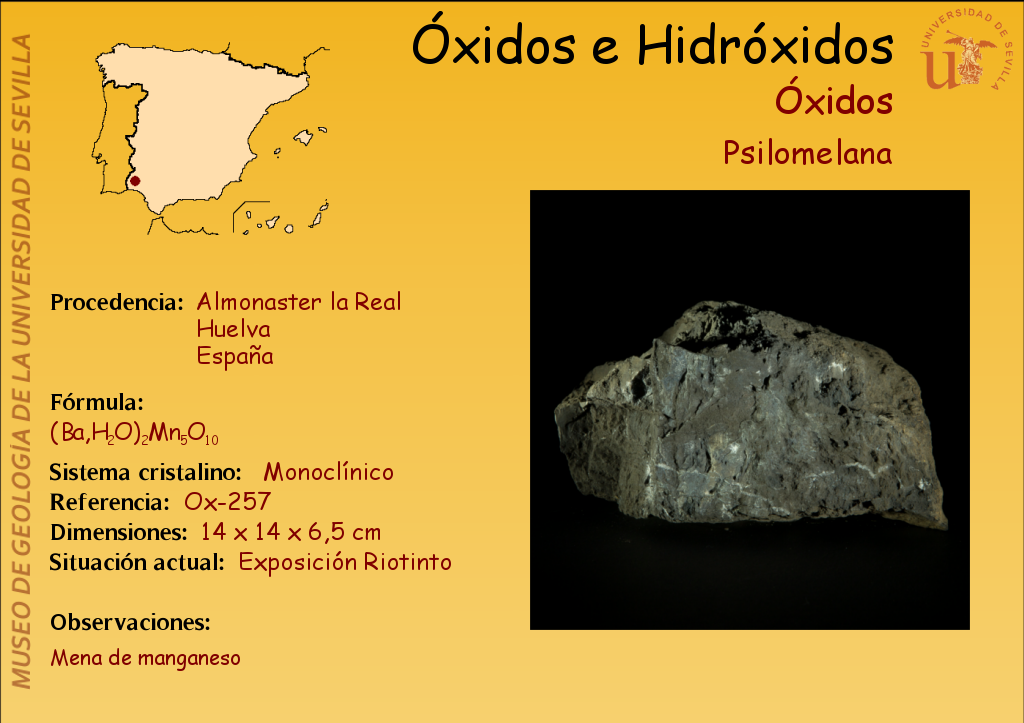 MUSEO DE GEOLOGÍA DE LA UNIVERSIDAD DE SEVILLA

Óxidos e Hidróxidos

UNIVERSIDAD DE SEVILLA

Óxidos

Psilomelana

Procedencia: Almonaster la Real
Huelva
España

Fórmula:
$(Ba,H_2O)_2Mn_5O_{10}$

Sistema cristalino: Monoclínico
Referencia: Ox-257
Dimensiones: 14 x 14 x 6,5 cm
Situación actual: Exposición Riotinto

Observaciones:
Mena de manganeso